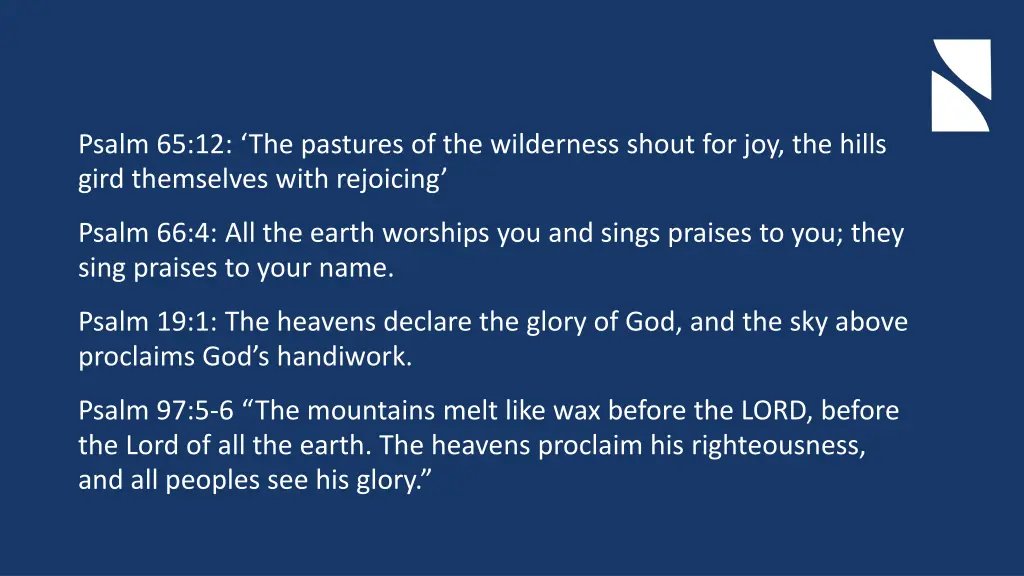 Psalm 65:12: ‘The pastures of the wilderness shout for joy, the hills gird themselves with rejoicing’

Psalm 66:4: All the earth worships you and sings praises to you; they sing praises to your name.

Psalm 19:1: The heavens declare the glory of God, and the sky above proclaims God’s handiwork.

Psalm 97:5-6 “The mountains melt like wax before the LORD, before the Lord of all the earth. The heavens proclaim his righteousness, and all peoples see his glory.”